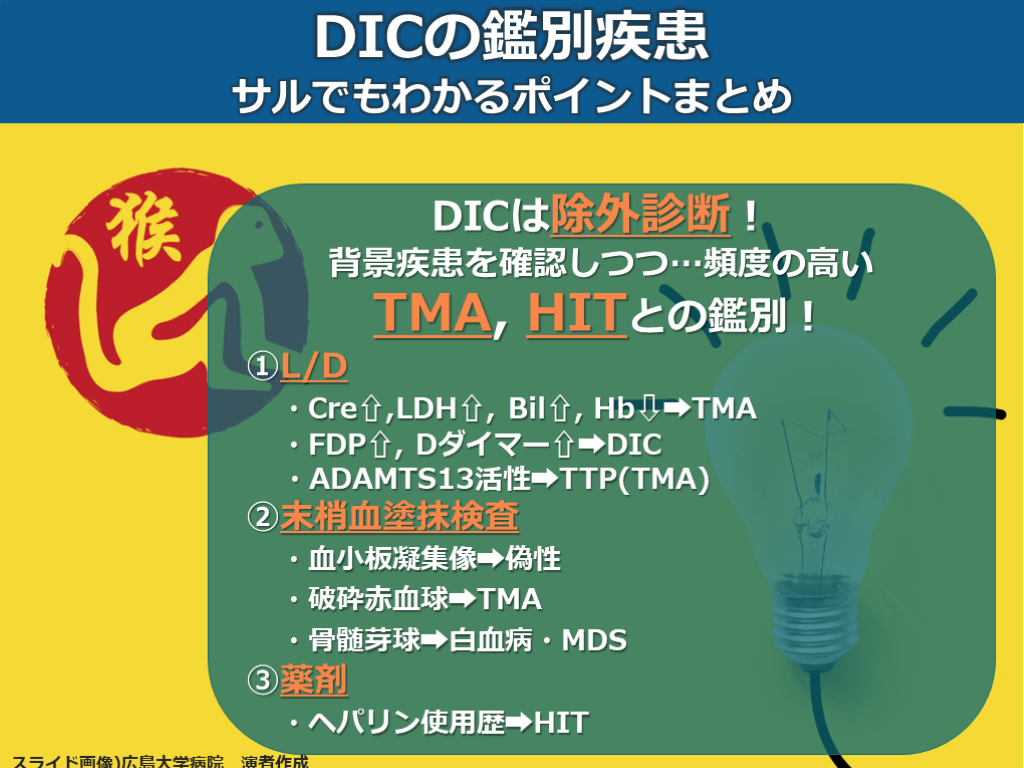 DICの鑑別疾患
サルでもわかるポイントまとめ

猴

DICは除外診断！
背景疾患を確認しつつ…頻度の高い
TMA, HITとの鑑別！

①L/D
・Cre⇧,LDH⇧, Bil⇧, Hb⇩➡TMA
・FDP⇧, Dダイマー⇧➡DIC
・ADAMTS13活性➡TTP(TMA)

②末梢血塗抹検査
・血小板凝集像➡偽性
・破砕赤血球➡TMA
・骨髄芽球➡白血病・MDS

③薬剤
・ヘパリン使用歴➡HIT

スライド画像)広島大学病院　演者作成